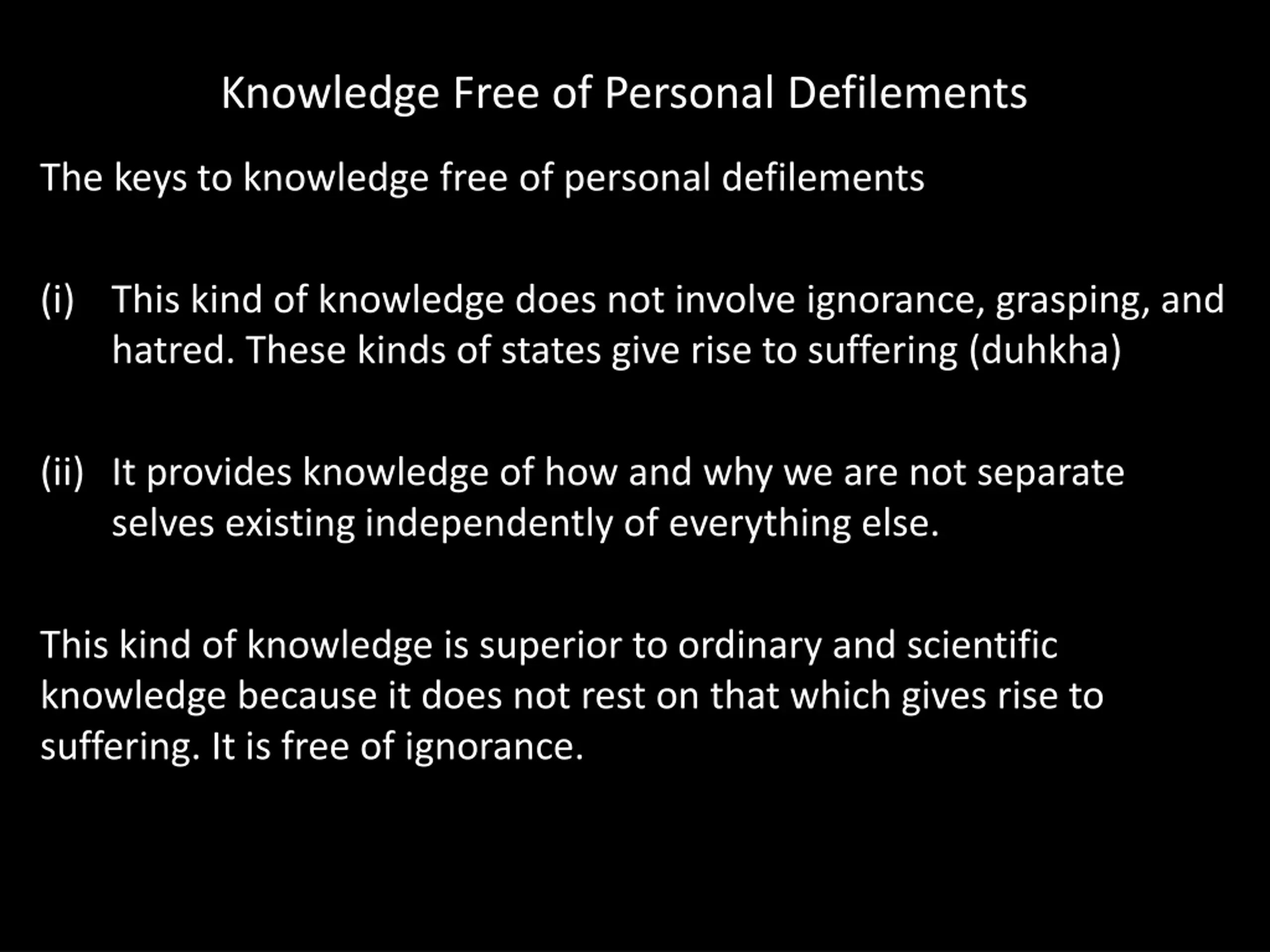 Knowledge Free of Personal Defilements

The keys to knowledge free of personal defilements

(i) This kind of knowledge does not involve ignorance, grasping, and hatred. These kinds of states give rise to suffering (duhkha)

(ii) It provides knowledge of how and why we are not separate selves existing independently of everything else.

This kind of knowledge is superior to ordinary and scientific knowledge because it does not rest on that which gives rise to suffering. It is free of ignorance.